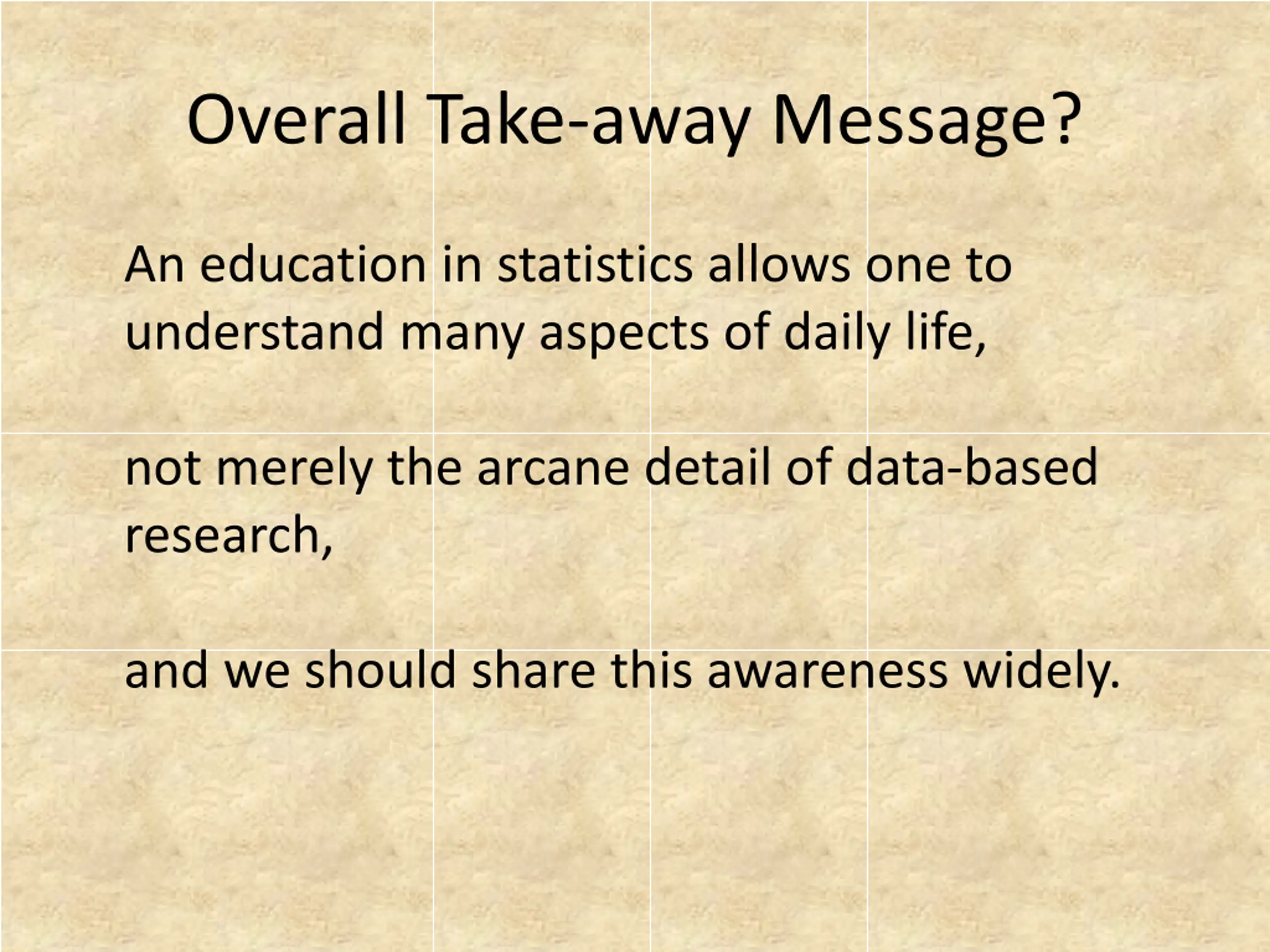 Overall Take-away Message?

An education in statistics allows one to understand many aspects of daily life,

not merely the arcane detail of data-based research,

and we should share this awareness widely.